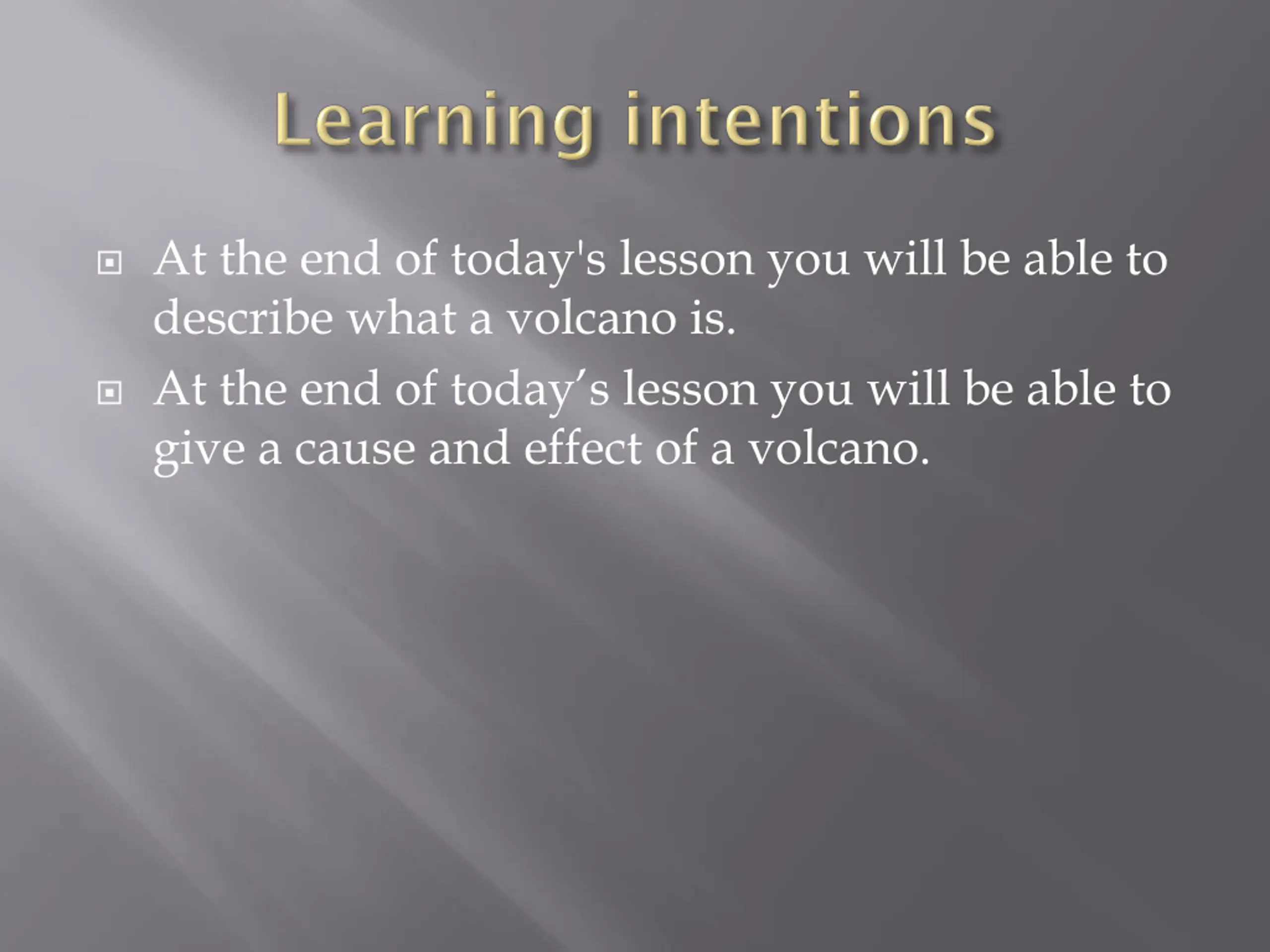 Learning intentions

At the end of today's lesson you will be able to describe what a volcano is.

At the end of today’s lesson you will be able to give a cause and effect of a volcano.